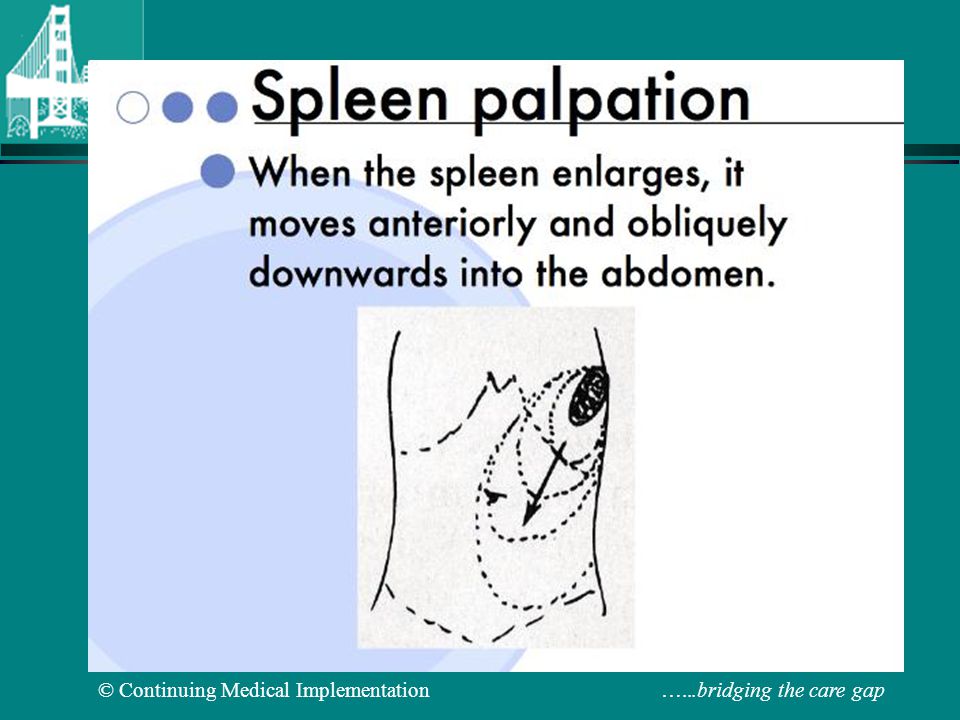 Spleen palpation

When the spleen enlarges, it moves anteriorly and obliquely downwards into the abdomen.

© Continuing Medical Implementation

…...bridging the care gap